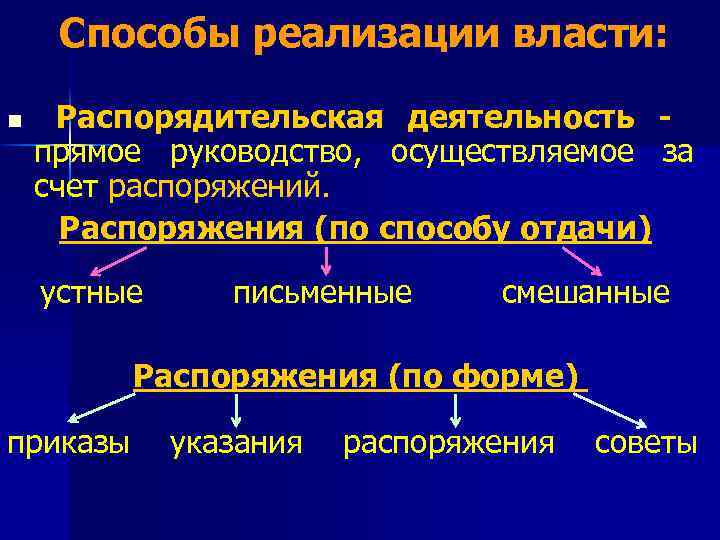 Способы реализации власти:

Распорядительская деятельность - прямое руководство, осуществляемое за счет распоряжений.

Распоряжения (по способу отдачи)

устные письменные смешанные

Распоряжения (по форме)

приказы указания распоряжения советы